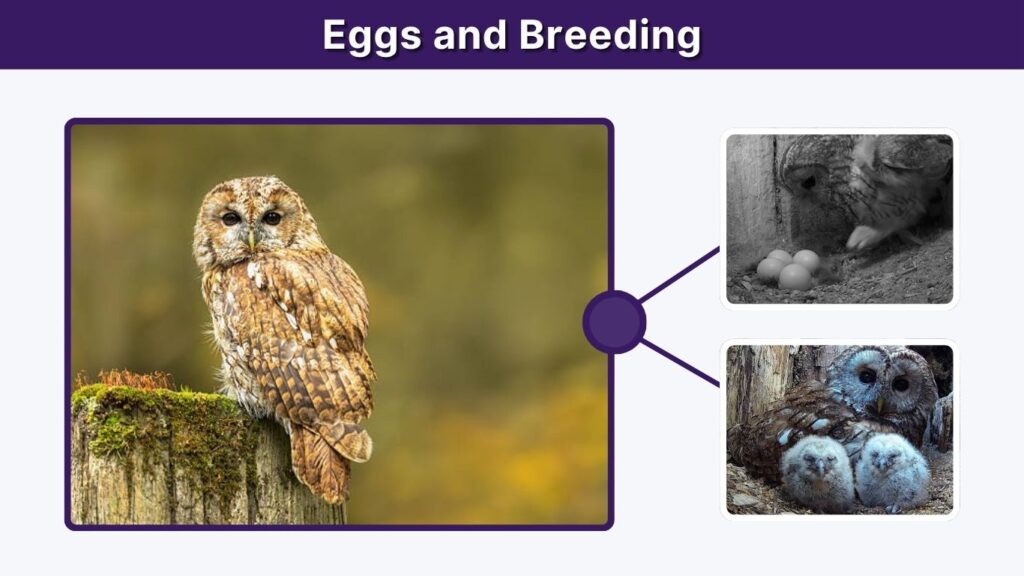 Eggs and Breeding